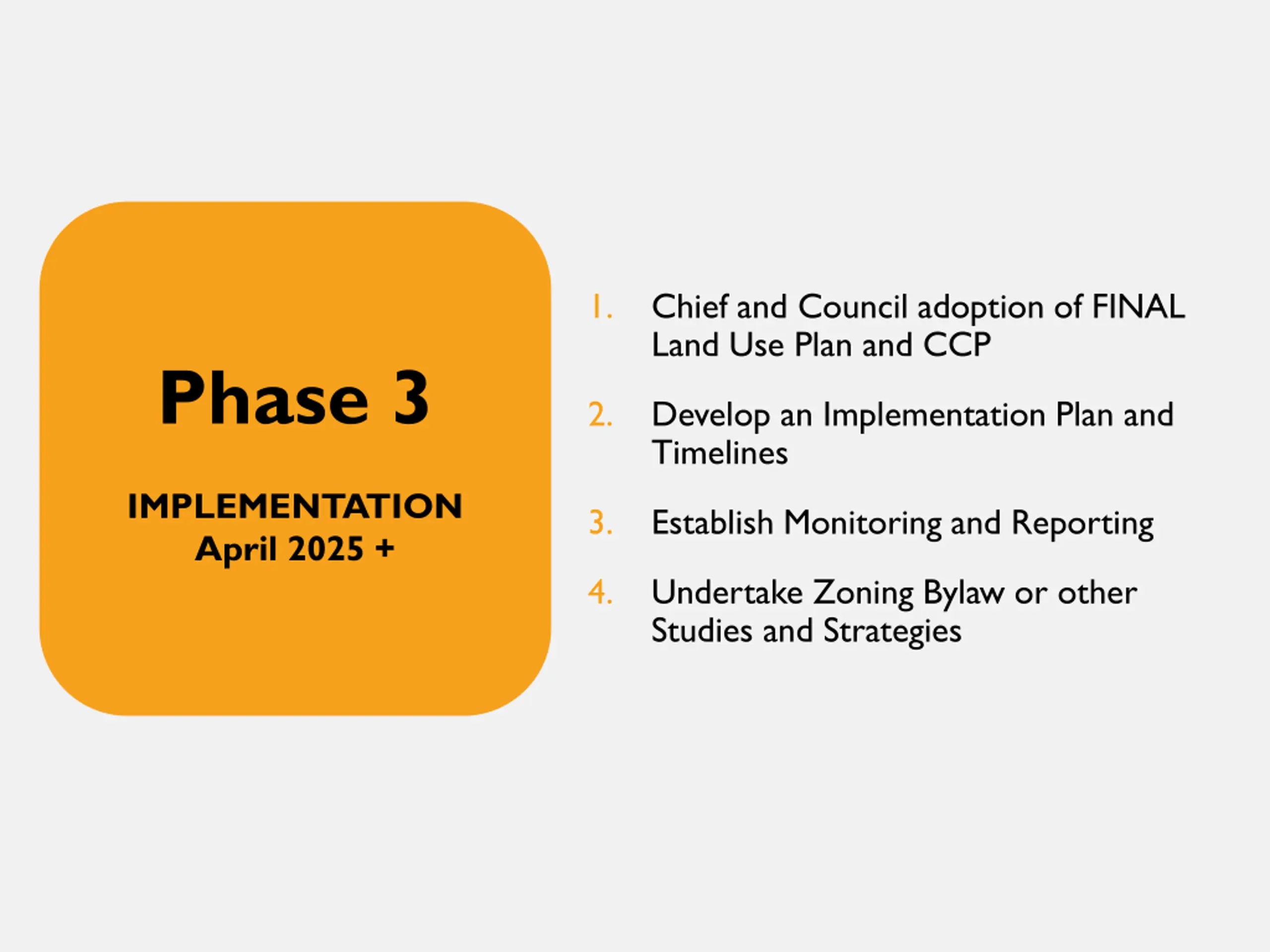 Phase 3

IMPLEMENTATION
April 2025 +

1. Chief and Council adoption of FINAL Land Use Plan and CCP

2. Develop an Implementation Plan and Timelines

3. Establish Monitoring and Reporting

4. Undertake Zoning Bylaw or other Studies and Strategies